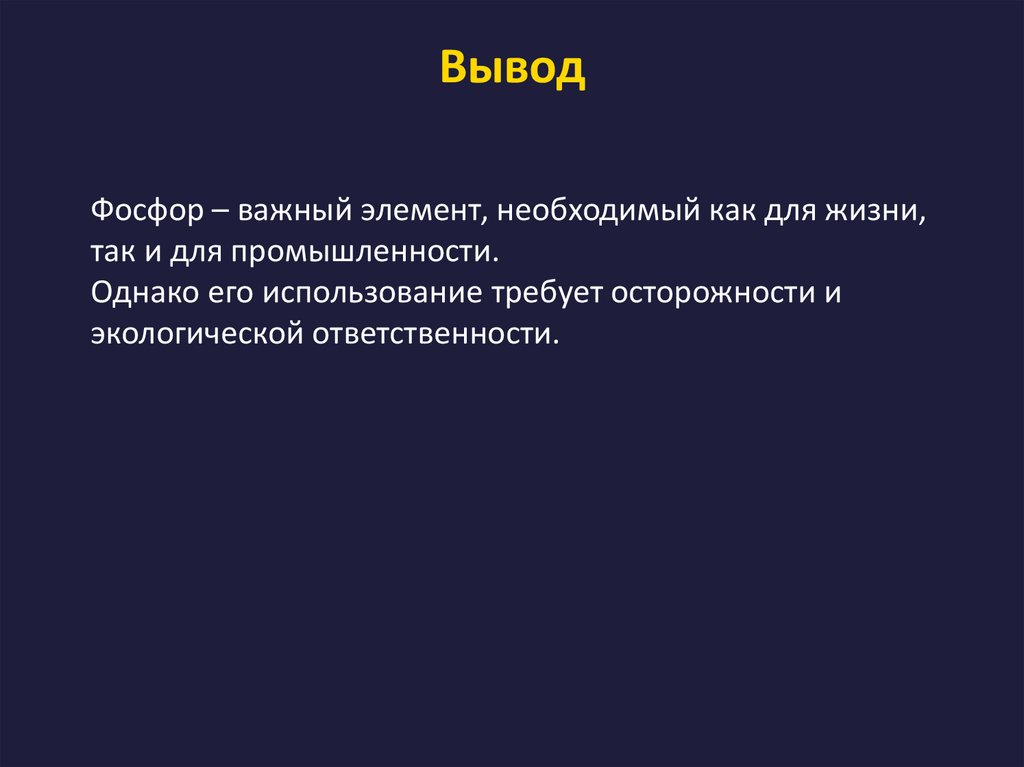 Вывод

Фосфор – важный элемент, необходимый как для жизни, так и для промышленности.
Однако его использование требует осторожности и экологической ответственности.